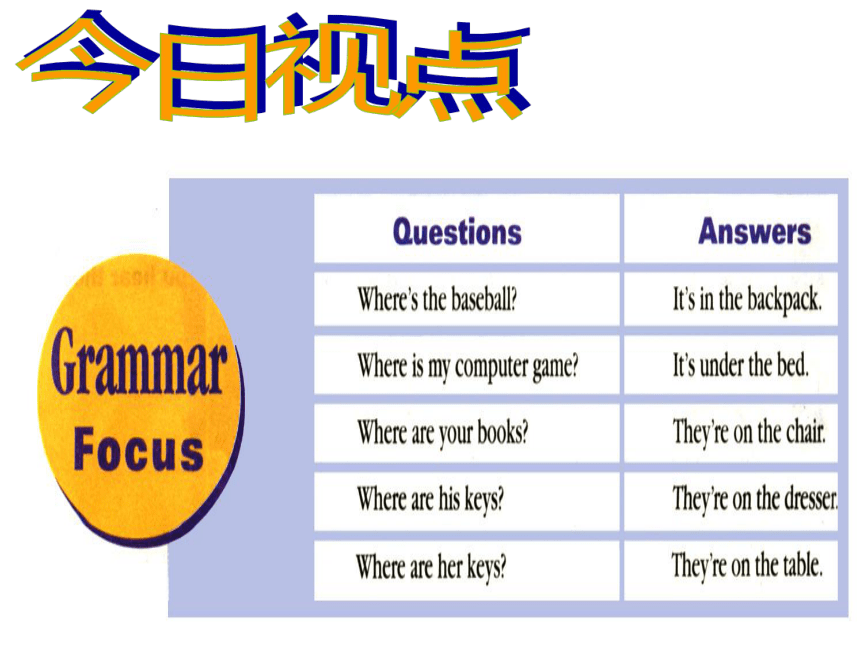 今日视点

Grammar Focus

| Questions | Answers |
|---|---|
| Where's the baseball? | It's in the backpack. |
| Where is my computer game? | It's under the bed. |
| Where are your books? | They're on the chair. |
| Where are his keys? | They're on the dresser. |
| Where are her keys? | They're on the table. |